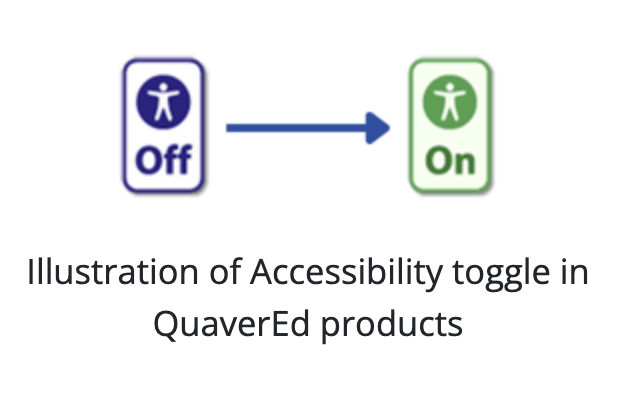 Off

On

Illustration of Accessibility toggle in QuaverEd products